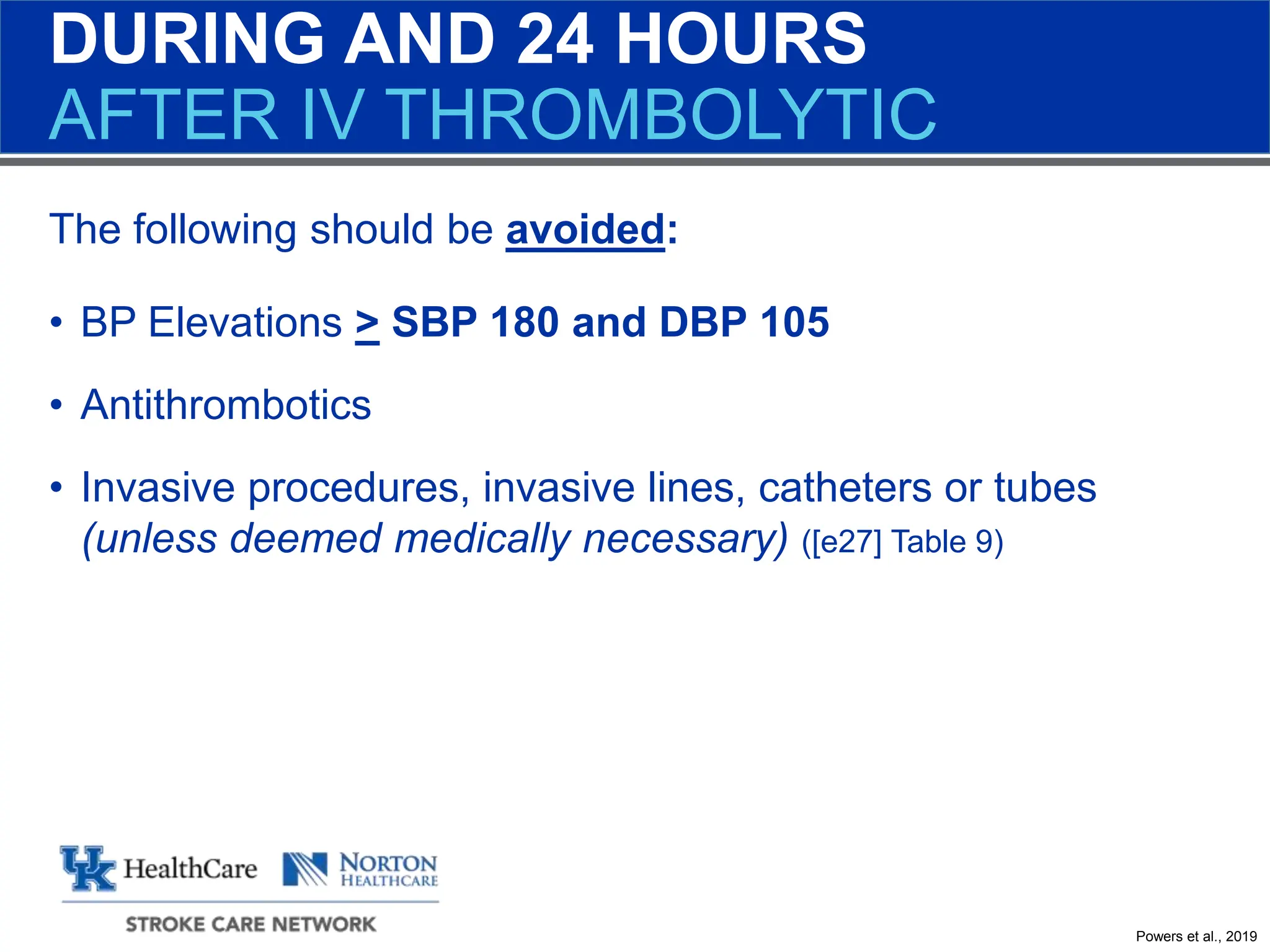 DURING AND 24 HOURS
AFTER IV THROMBOLYTIC

The following should be avoided:

• BP Elevations $\geq$ SBP 180 and DBP 105

• Antithrombotics

• Invasive procedures, invasive lines, catheters or tubes (unless deemed medically necessary) ([e27] Table 9)

UK HealthCare NORTON HEALTHCARE
STROKE CARE NETWORK

Powers et al., 2019